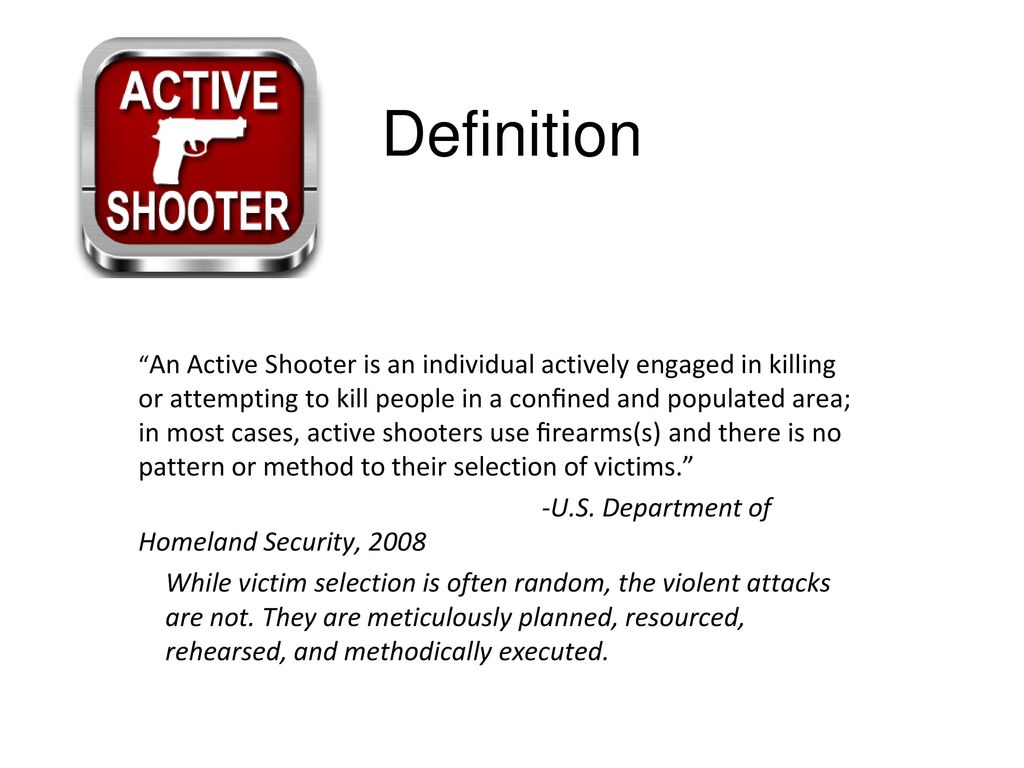 ACTIVE
SHOOTER

Definition

“An Active Shooter is an individual actively engaged in killing or attempting to kill people in a confined and populated area; in most cases, active shooters use firearms(s) and there is no pattern or method to their selection of victims.”

-U.S. Department of Homeland Security, 2008

While victim selection is often random, the violent attacks are not. They are meticulously planned, resourced, rehearsed, and methodically executed.